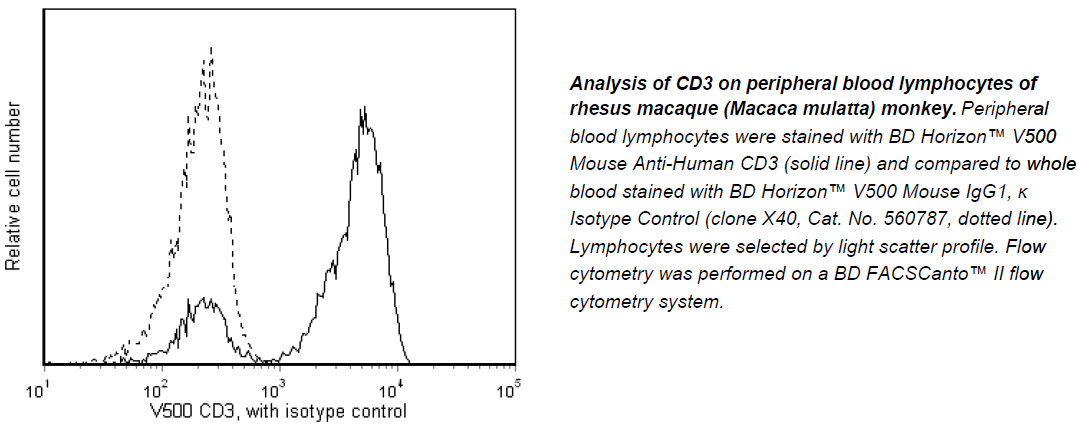 Relative cell number

$10^1$ $10^2$ $10^3$ $10^4$ $10^5$

V500 CD3, with isotype control

Analysis of CD3 on peripheral blood lymphocytes of rhesus macaque (Macaca mulatta) monkey. Peripheral blood lymphocytes were stained with BD Horizon™ V500 Mouse Anti-Human CD3 (solid line) and compared to whole blood stained with BD Horizon™ V500 Mouse IgG1, κ Isotype Control (clone X40, Cat. No. 560787, dotted line). Lymphocytes were selected by light scatter profile. Flow cytometry was performed on a BD FACSCanto™ II flow cytometry system.